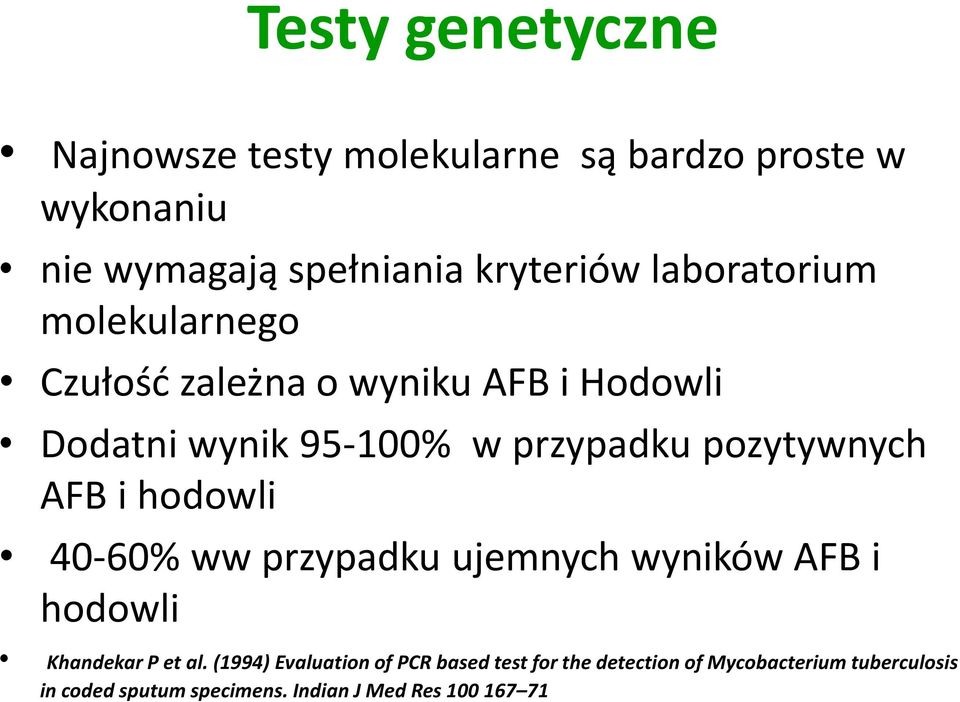 Testy genetyczne

• Najnowsze testy molekularne są bardzo proste w wykonaniu

• nie wymagają spełniania kryteriów laboratorium molekularnego

• Czułość zależna o wyniku AFB i Hodowli

• Dodatni wynik 95-100% w przypadku pozytywnych AFB i hodowli

• 40-60% ww przypadku ujemnych wyników AFB i hodowli

• Khandekar P et al. (1994) Evaluation of PCR based test for the detection of Mycobacterium tuberculosis in coded sputum specimens. Indian J Med Res 100 167–71